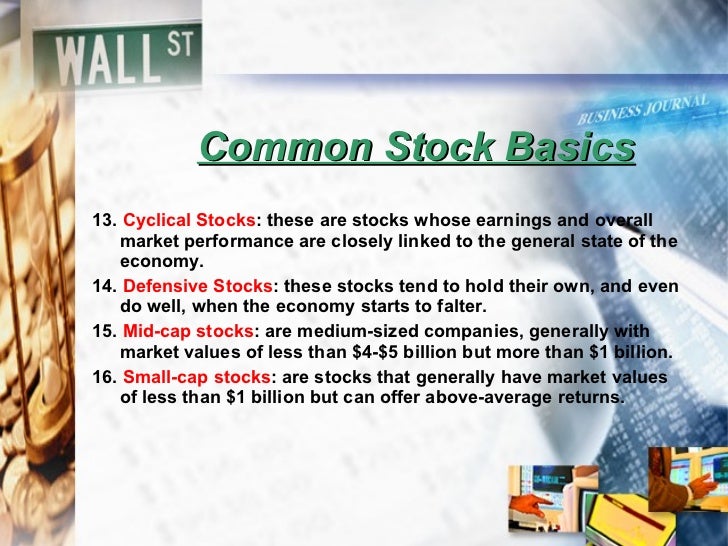 WALL ST

BUSINESS JOURNAL

Common Stock Basics

13. Cyclical Stocks: these are stocks whose earnings and overall market performance are closely linked to the general state of the economy.

14. Defensive Stocks: these stocks tend to hold their own, and even do well, when the economy starts to falter.

15. Mid-cap stocks: are medium-sized companies, generally with market values of less than \$4-\$5 billion but more than \$1 billion.

16. Small-cap stocks: are stocks that generally have market values of less than \$1 billion but can offer above-average returns.